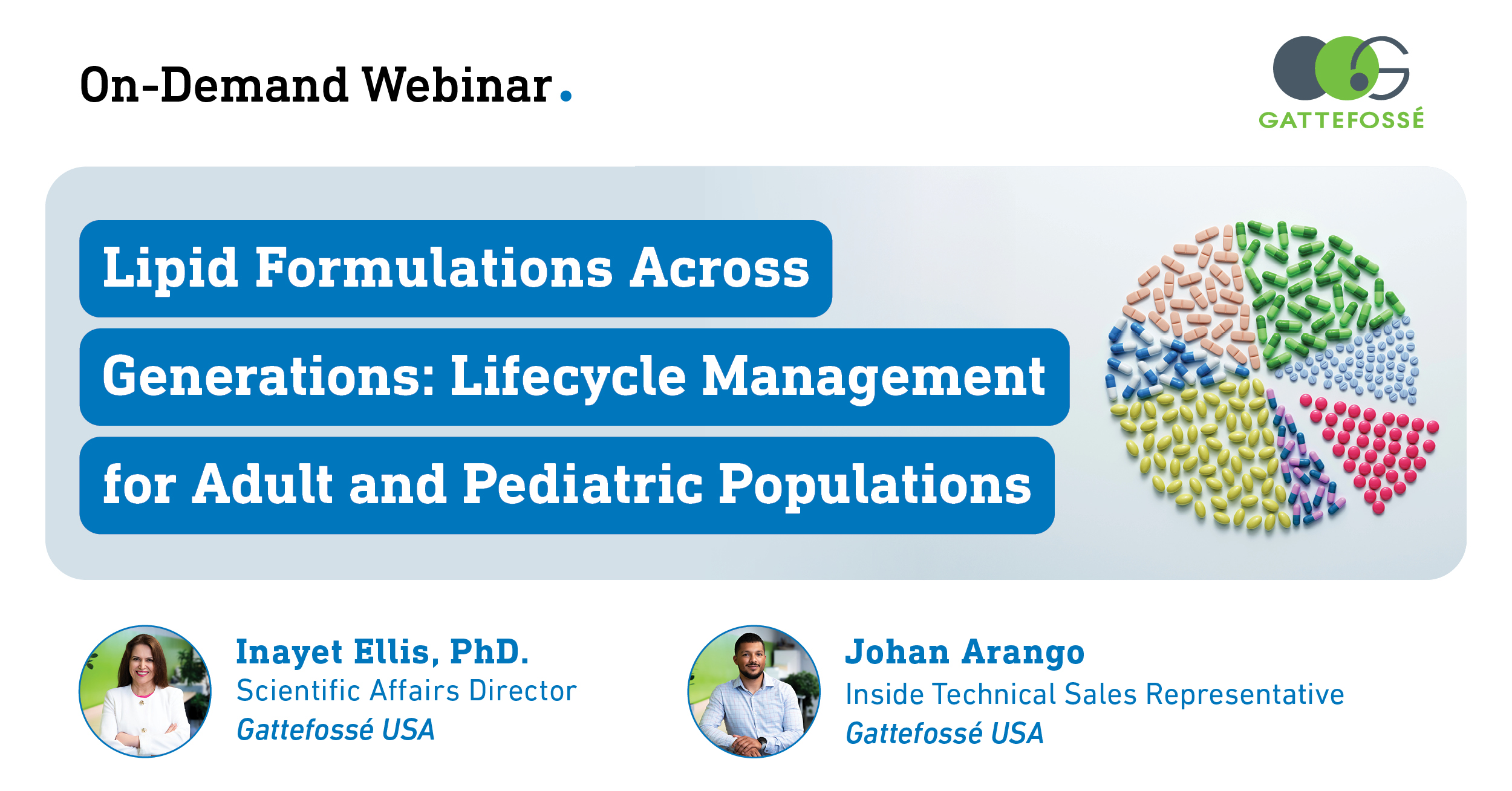 On-Demand Webinar.

GATTEFOSSÉ

Lipid Formulations Across Generations: Lifecycle Management for Adult and Pediatric Populations

Inayet Ellis, PhD.
Scientific Affairs Director
Gattefossé USA

Johan Arango
Inside Technical Sales Representative
Gattefossé USA